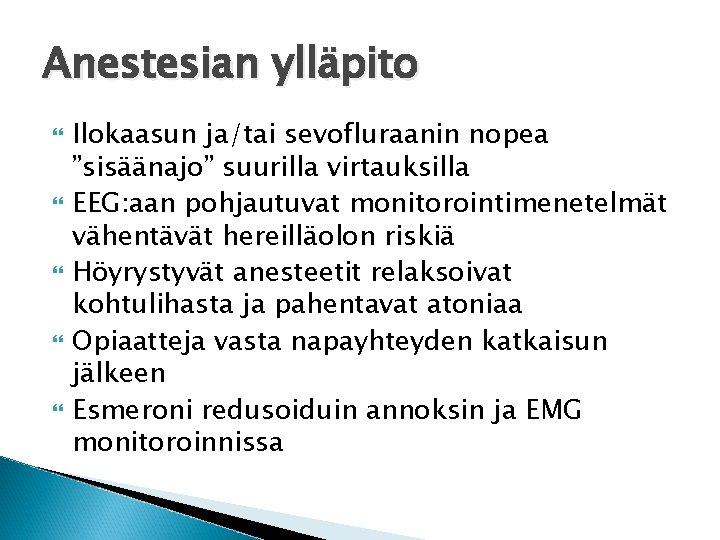 Anestesian ylläpito

Ilokaasun ja/tai sevofluraanin nopea ”sisäänajo” suurilla virtauksilla

EEG:aan pohjautuvat monitorointimenetelmät vähentävät hereilläolon riskiä

Höyrystyvät anesteetit relaksoivat kohtulihasta ja pahentavat atoniaa

Opiaatteja vasta napayhteyden katkaisun jälkeen

Esmeroni redusoiduin annoksin ja EMG monitoroinnissa